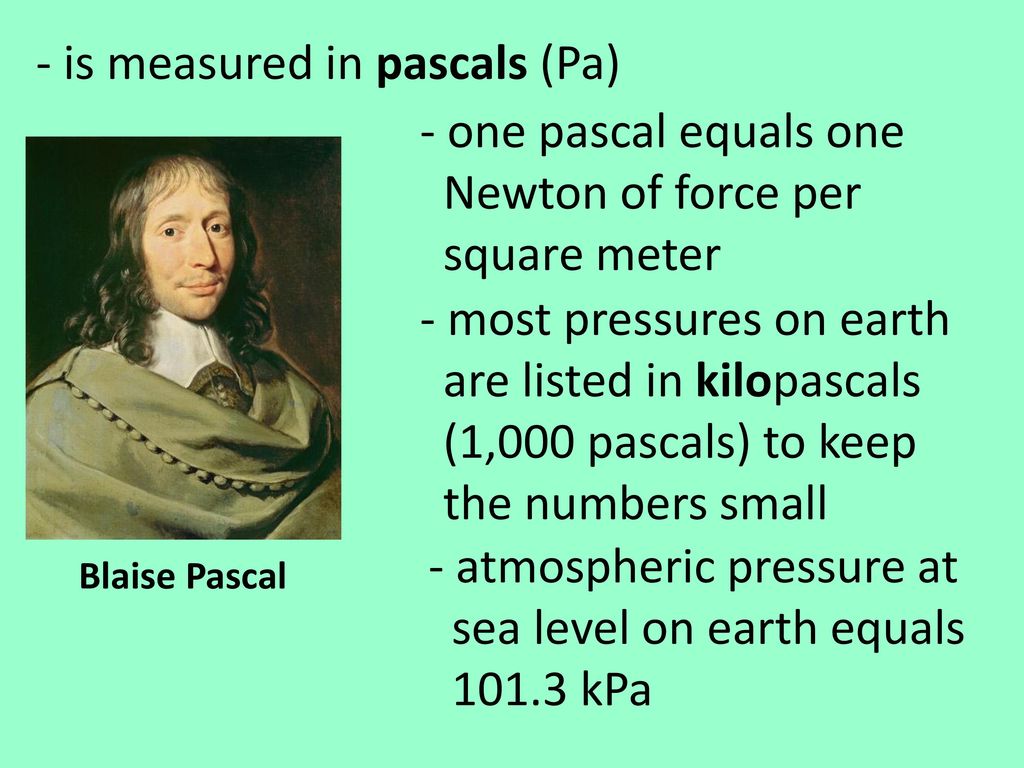 - is measured in pascals (Pa)

- one pascal equals one Newton of force per square meter

- most pressures on earth are listed in kilopascals (1,000 pascals) to keep the numbers small

- atmospheric pressure at sea level on earth equals 101.3 kPa

Blaise Pascal